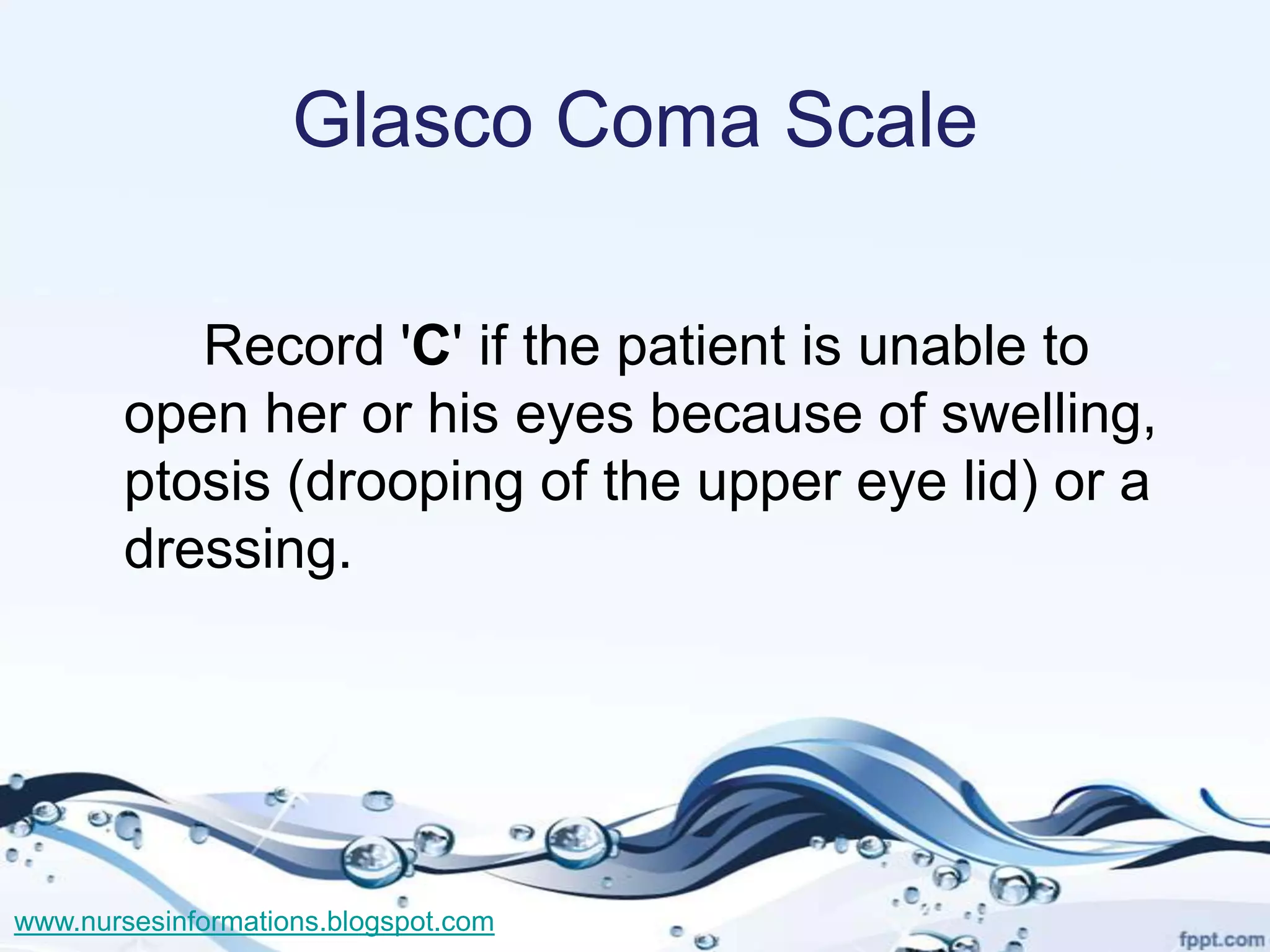 Glasco Coma Scale

Record 'C' if the patient is unable to open her or his eyes because of swelling, ptosis (drooping of the upper eye lid) or a dressing.

www.nursesinformations.blogspot.com

fppt.com